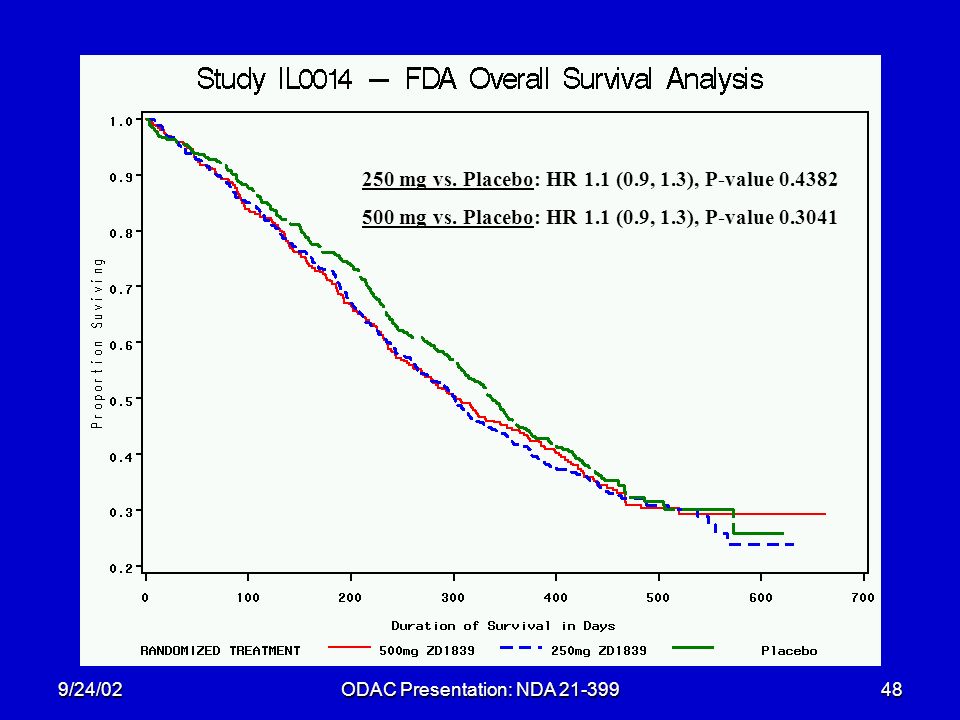 Study IL0014 — FDA Overall Survival Analysis

250 mg vs. Placebo: HR 1.1 (0.9, 1.3), P-value 0.4382

500 mg vs. Placebo: HR 1.1 (0.9, 1.3), P-value 0.3041

Proportion Suviving

1.0
0.9
0.8
0.7
0.6
0.5
0.4
0.3
0.2

0 100 200 300 400 500 600 700

Duration of Survival in Days

RANDOMIZED TREATMENT 500mg ZD1839 250mg ZD1839 Placebo

9/24/02

ODAC Presentation: NDA 21-399

48